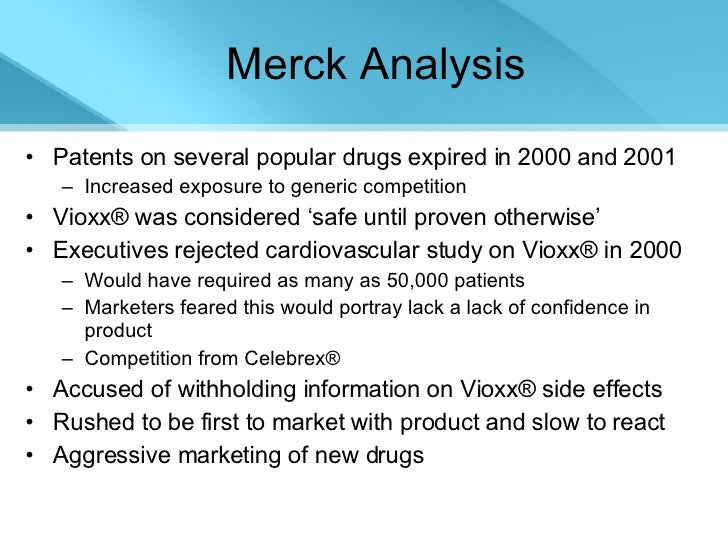 Merck Analysis

• Patents on several popular drugs expired in 2000 and 2001
– Increased exposure to generic competition
• Vioxx® was considered ‘safe until proven otherwise’
• Executives rejected cardiovascular study on Vioxx® in 2000
– Would have required as many as 50,000 patients
– Marketers feared this would portray lack a lack of confidence in product
– Competition from Celebrex®
• Accused of withholding information on Vioxx® side effects
• Rushed to be first to market with product and slow to react
• Aggressive marketing of new drugs